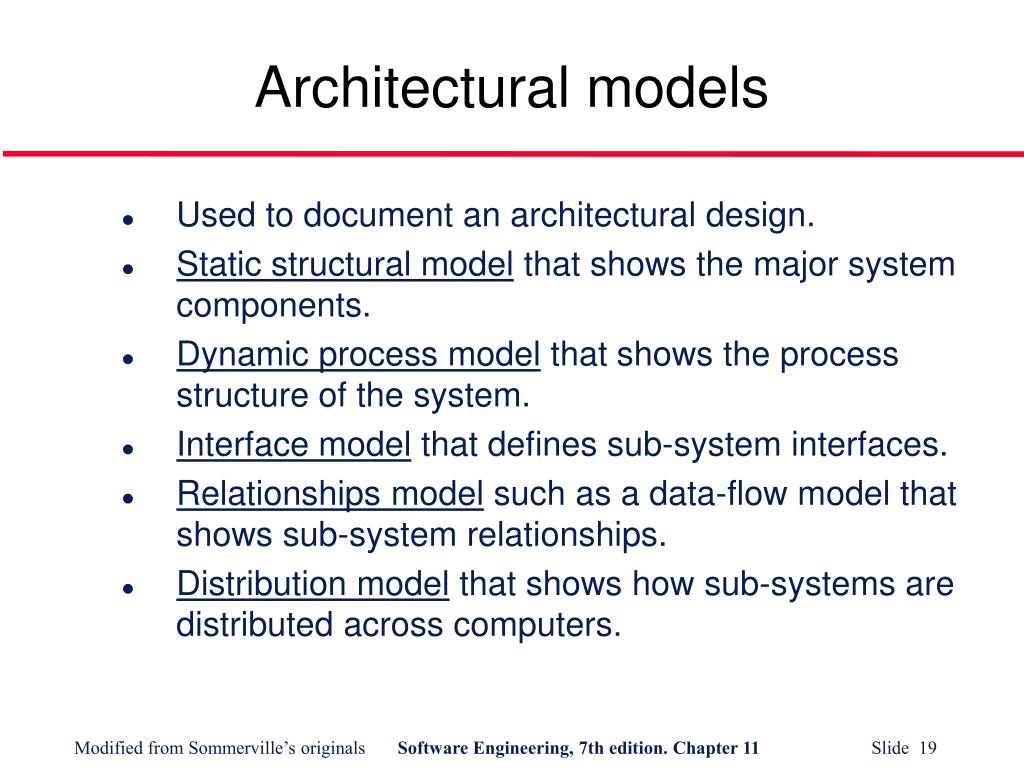 Architectural models

- Used to document an architectural design.
- Static structural model that shows the major system components.
- Dynamic process model that shows the process structure of the system.
- Interface model that defines sub-system interfaces.
- Relationships model such as a data-flow model that shows sub-system relationships.
- Distribution model that shows how sub-systems are distributed across computers.

Modified from Sommerville's originals Software Engineering, 7th edition. Chapter 11 Slide 19